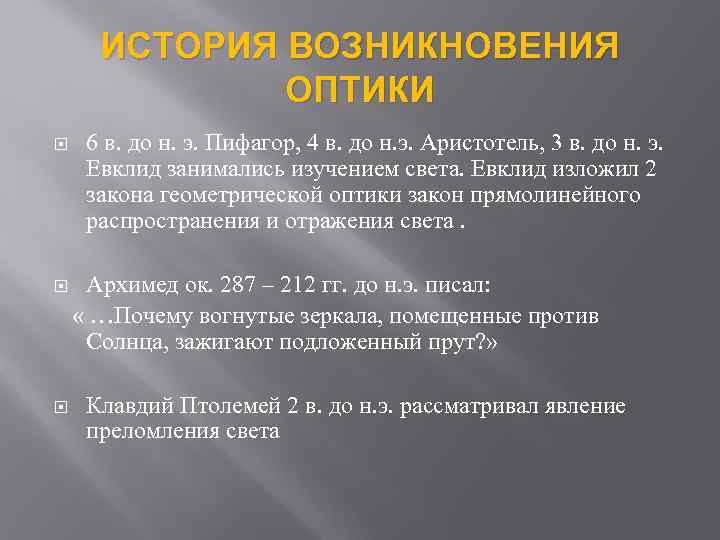 ИСТОРИЯ ВОЗНИКНОВЕНИЯ ОПТИКИ

6 в. до н. э. Пифагор, 4 в. до н.э. Аристотель, 3 в. до н. э. Евклид занимались изучением света. Евклид изложил 2 закона геометрической оптики закон прямолинейного распространения и отражения света .

Архимед ок. 287 – 212 гг. до н.э. писал:
« …Почему вогнутые зеркала, помещенные против Солнца, зажигают подложенный прут?»

Клавдий Птолемей 2 в. до н.э. рассматривал явление преломления света